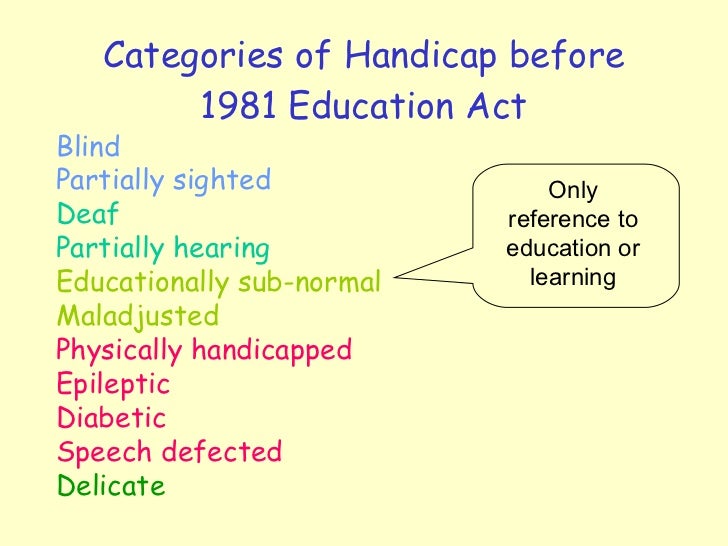 Categories of Handicap before 1981 Education Act

Blind
Partially sighted
Deaf
Partially hearing
Educationally sub-normal
Maladjusted
Physically handicapped
Epileptic
Diabetic
Speech defected
Delicate

Only reference to education or learning